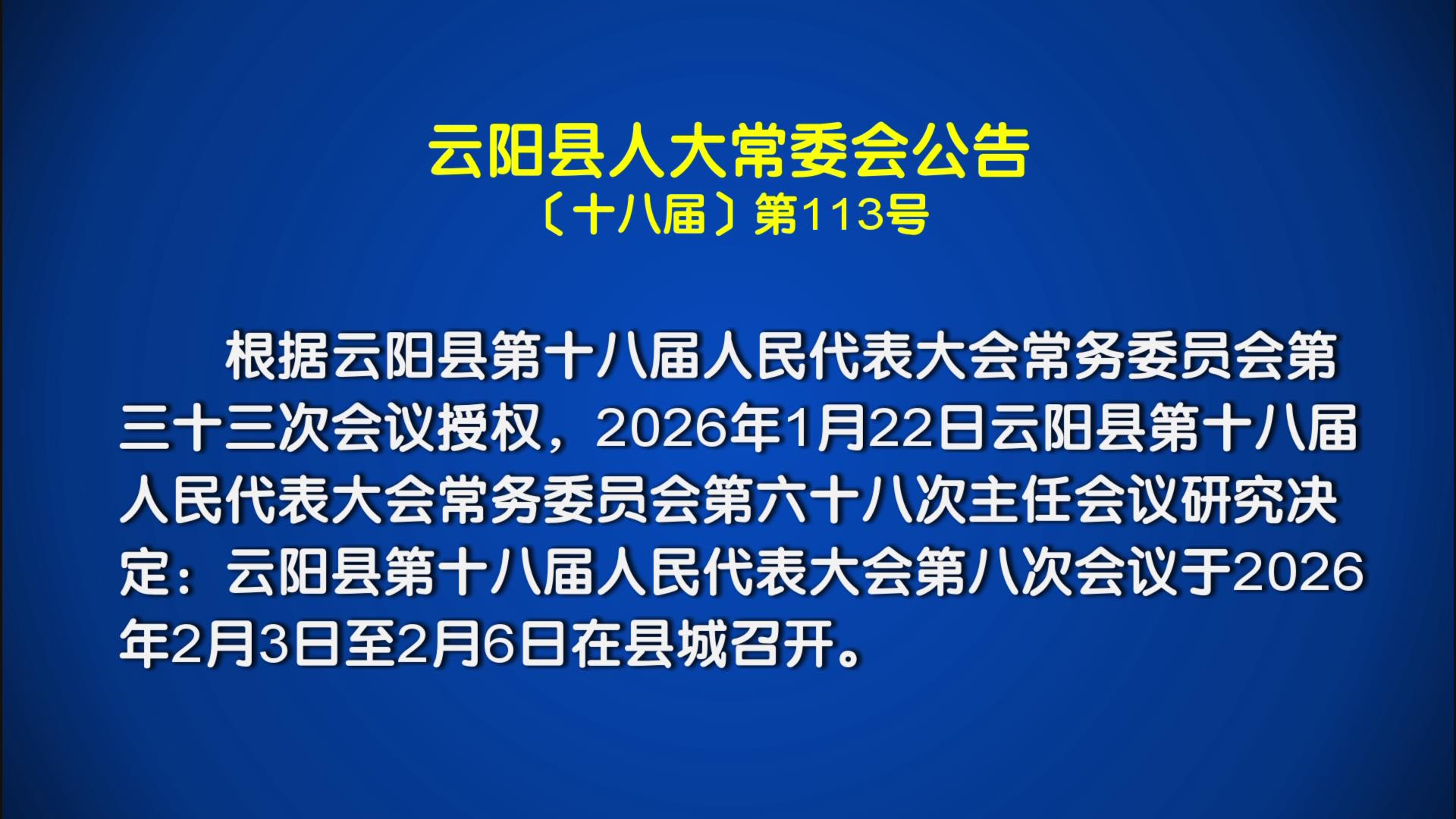 云阳县人大常委会公告

〔十八届〕第113号

根据云阳县第十八届人民代表大会常务委员会第三十三次会议授权，2026年1月22日云阳县第十八届人民代表大会常务委员会第六十八次主任会议研究决定：云阳县第十八届人民代表大会第八次会议于2026年2月3日至2月6日在县城召开。